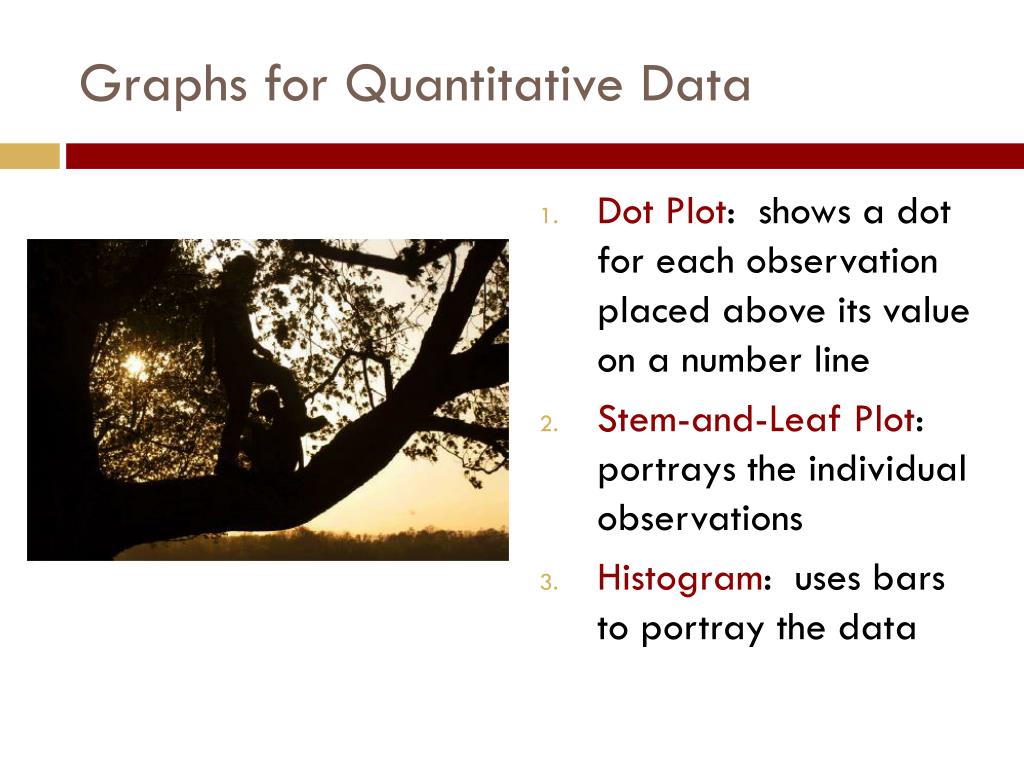 Graphs for Quantitative Data

1. Dot Plot: shows a dot for each observation placed above its value on a number line
2. Stem-and-Leaf Plot: portrays the individual observations
3. Histogram: uses bars to portray the data